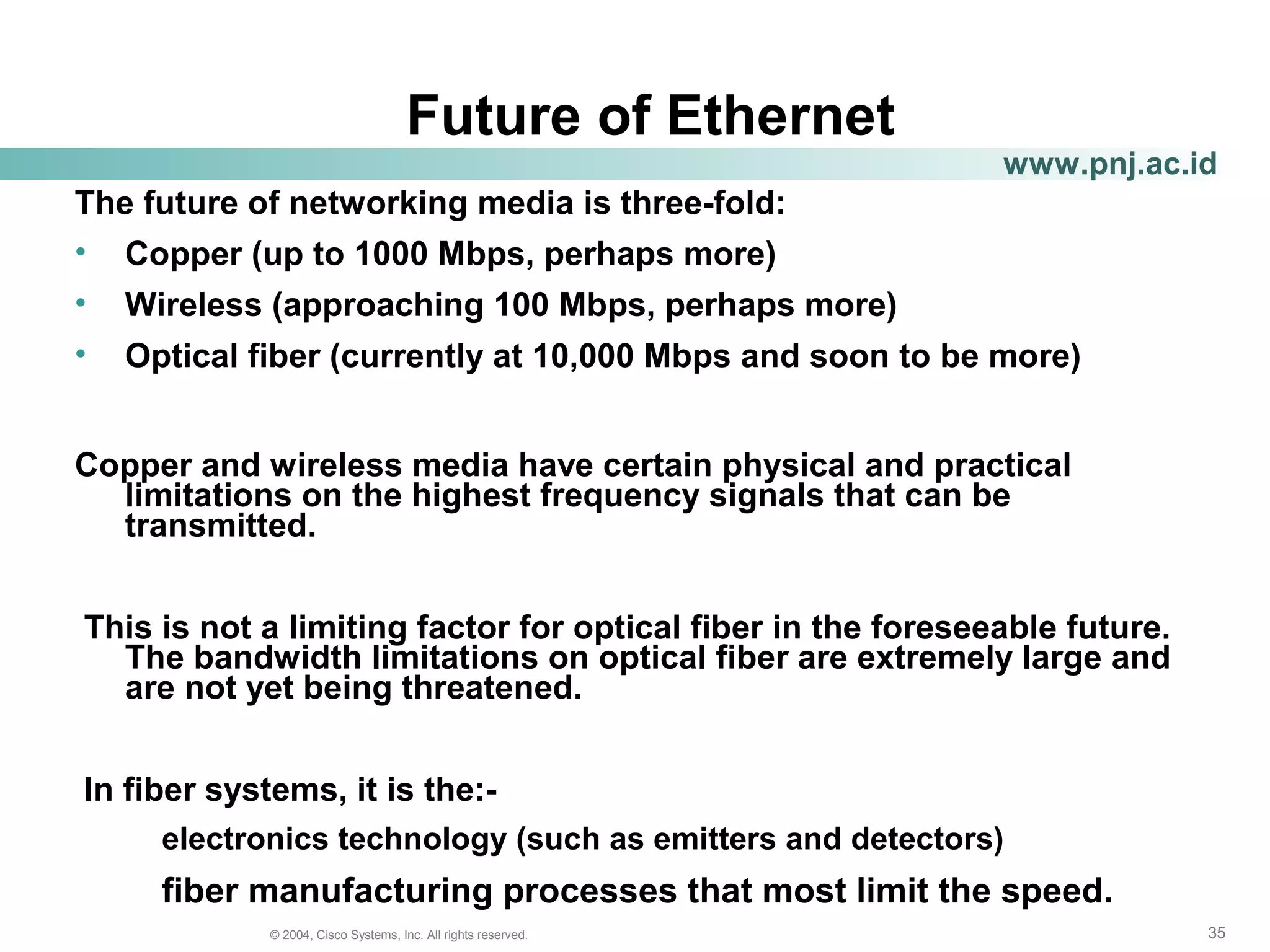 Future of Ethernet

www.pnj.ac.id

The future of networking media is three-fold:

• Copper (up to 1000 Mbps, perhaps more)

• Wireless (approaching 100 Mbps, perhaps more)

• Optical fiber (currently at 10,000 Mbps and soon to be more)

Copper and wireless media have certain physical and practical limitations on the highest frequency signals that can be transmitted.

This is not a limiting factor for optical fiber in the foreseeable future. The bandwidth limitations on optical fiber are extremely large and are not yet being threatened.

In fiber systems, it is the:-

electronics technology (such as emitters and detectors)

fiber manufacturing processes that most limit the speed.

© 2004, Cisco Systems, Inc. All rights reserved.

35